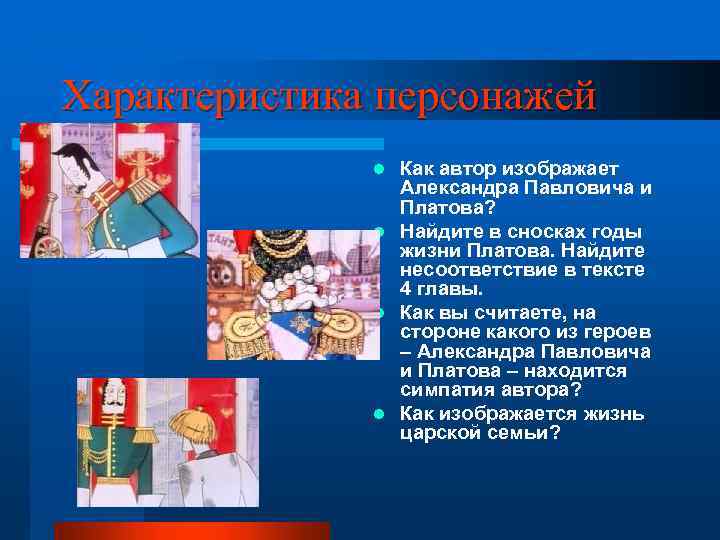 Характеристика персонажей

- Как автор изображает Александра Павловича и Платова?
- Найдите в сносках годы жизни Платова. Найдите несоответствие в тексте 4 главы.
- Как вы считаете, на стороне какого из героев – Александра Павловича и Платова – находится симпатия автора?
- Как изображается жизнь царской семьи?